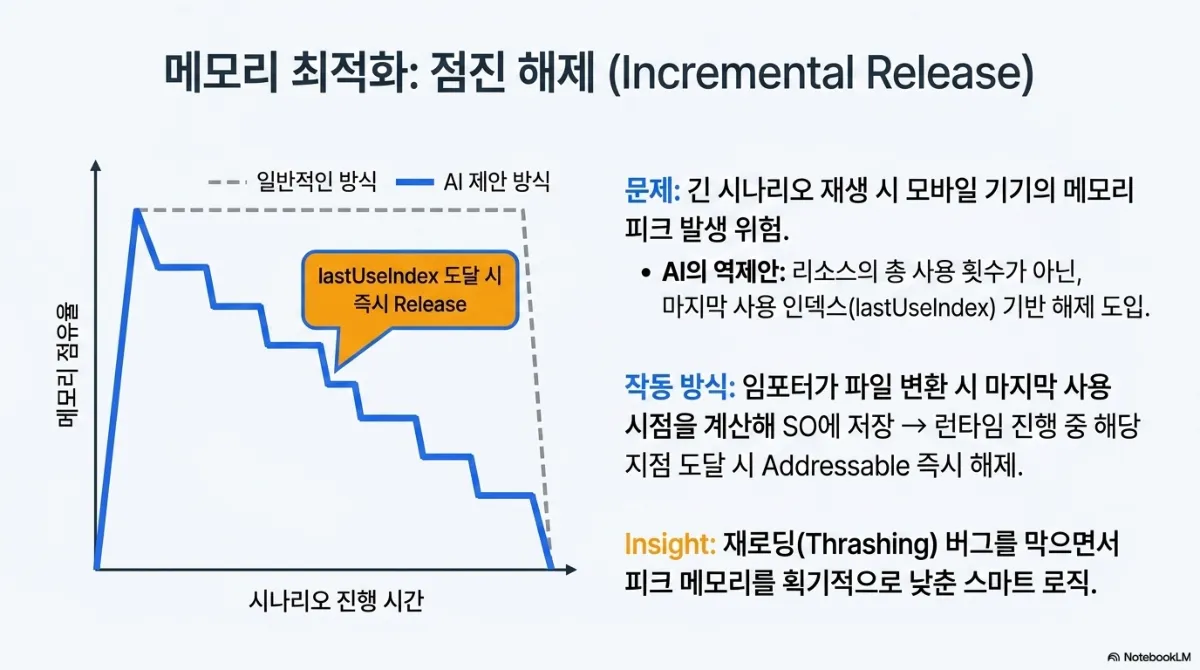 메모리 최적화: 점진 해제 (Incremental Release)

일반적인 방식
AI 제안 방식

메모리 점유율

lastUseIndex 도달 시 즉시 Release

시나리오 진행 시간

문제: 긴 시나리오 재생 시 모바일 기기의 메모리 피크 발생 위험.

• AI의 역제안: 리소스의 총 사용 횟수가 아닌, 마지막 사용 인덱스(lastUseIndex) 기반 해제 도입.

작동 방식: 임포터가 파일 변환 시 마지막 사용 시점을 계산해 SO에 저장 → 런타임 진행 중 해당 지점 도달 시 Addressable 즉시 해제.

Insight: 재로딩(Thrashing) 버그를 막으면서 피크 메모리를 획기적으로 낮춘 스마트 로직.

NotebookLM